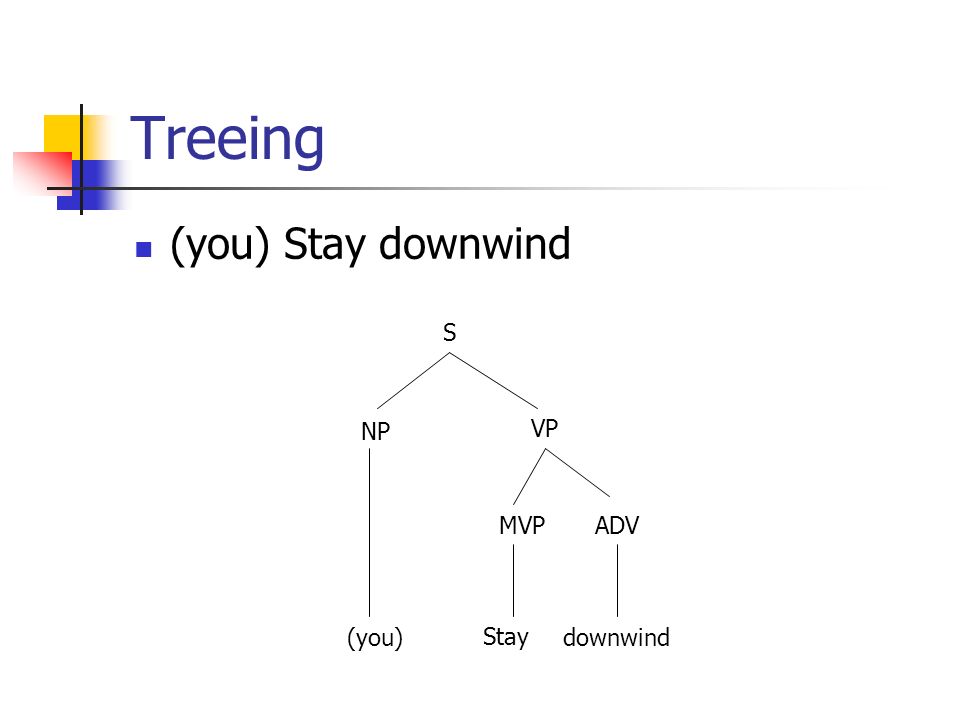 Treeing

(you) Stay downwind

S

NP

VP

MVP

ADV

(you)

Stay

downwind